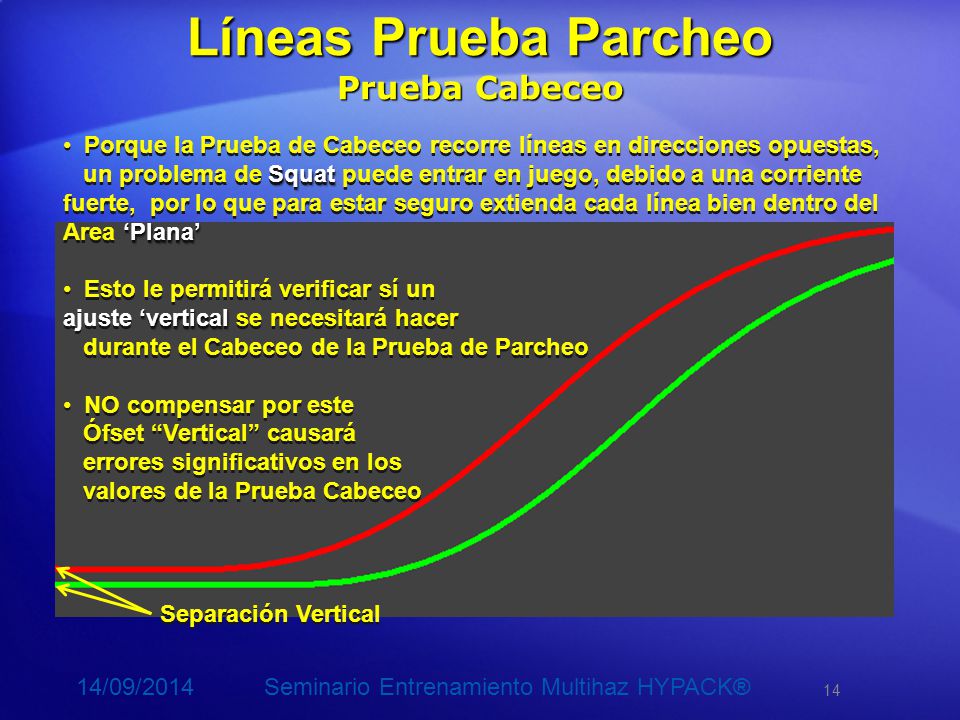 Líneas Prueba Parcheo
Prueba Cabeceo

• Porque la Prueba de Cabeceo recorre líneas en direcciones opuestas, un problema de Squat puede entrar en juego, debido a una corriente fuerte, por lo que para estar seguro extienda cada línea bien dentro del Area ‘Plana’

• Esto le permitirá verificar sí un ajuste ‘vertical se necesitará hacer durante el Cabeceo de la Prueba de Parcheo

• NO compensar por este Ófset “Vertical” causará errores significativos en los valores de la Prueba Cabeceo

Separación Vertical

14/09/2014 Seminario Entrenamiento Multihaz HYPACK® 14